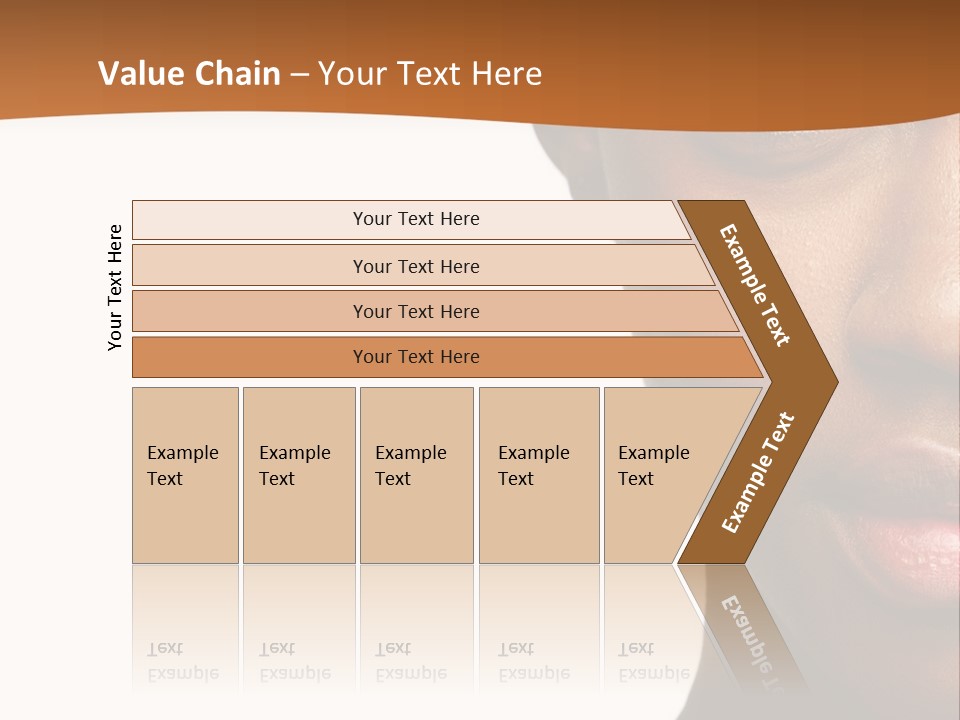 Value Chain – Your Text Here

Your Text Here

Your Text Here

Your Text Here

Your Text Here

Your Text Here

Example Text

Example Text

Example Text

Example Text

Example Text

Example Text

Example Text